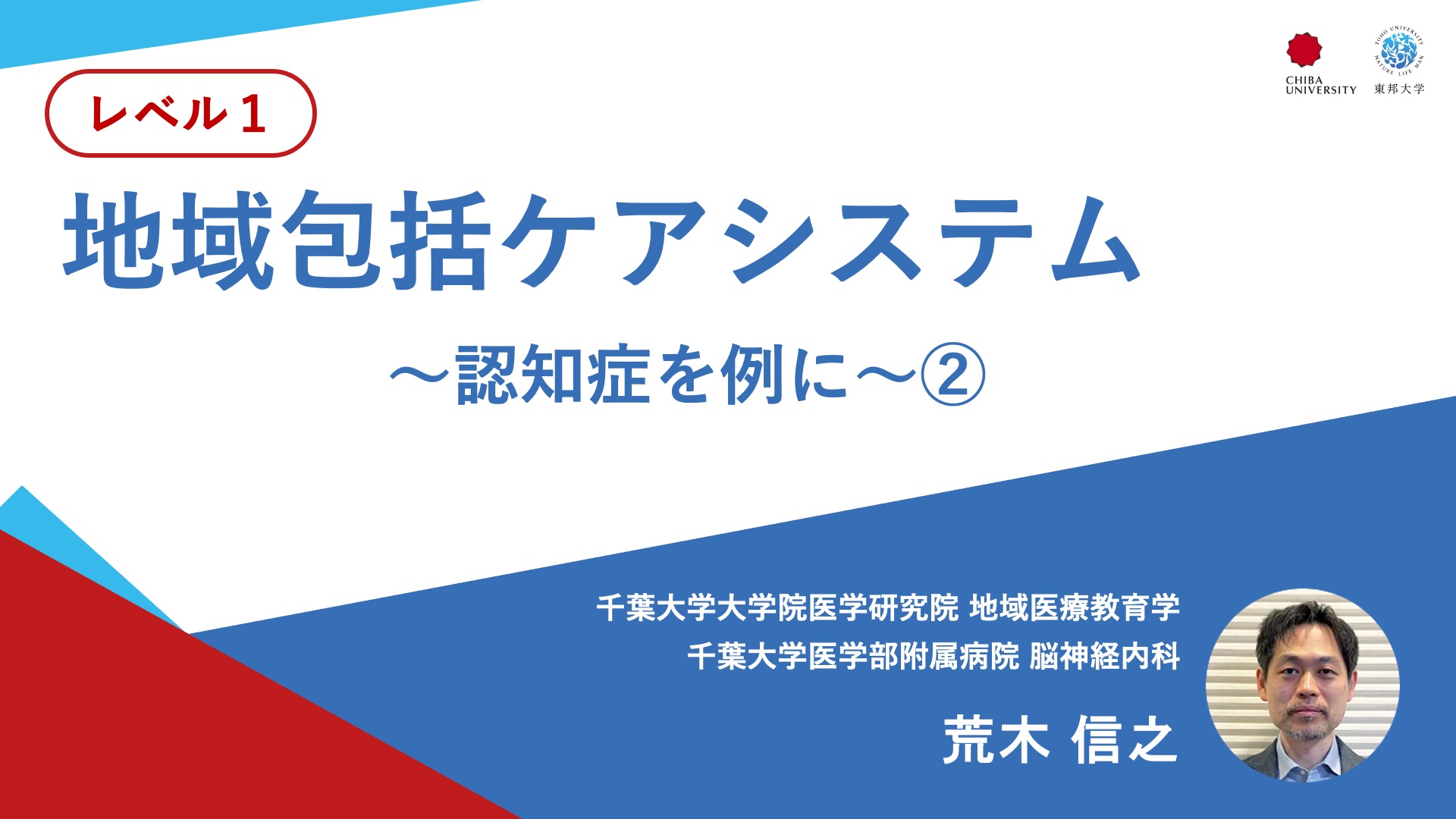 CHIBA UNIVERSITY

TOHO UNIVERSITY NATURE LIFE MAN
東邦大学

レベル1

地域包括ケアシステム

～認知症を例に～②

千葉大学大学院医学研究院 地域医療教育学
千葉大学医学部附属病院 脳神経内科

荒木 信之